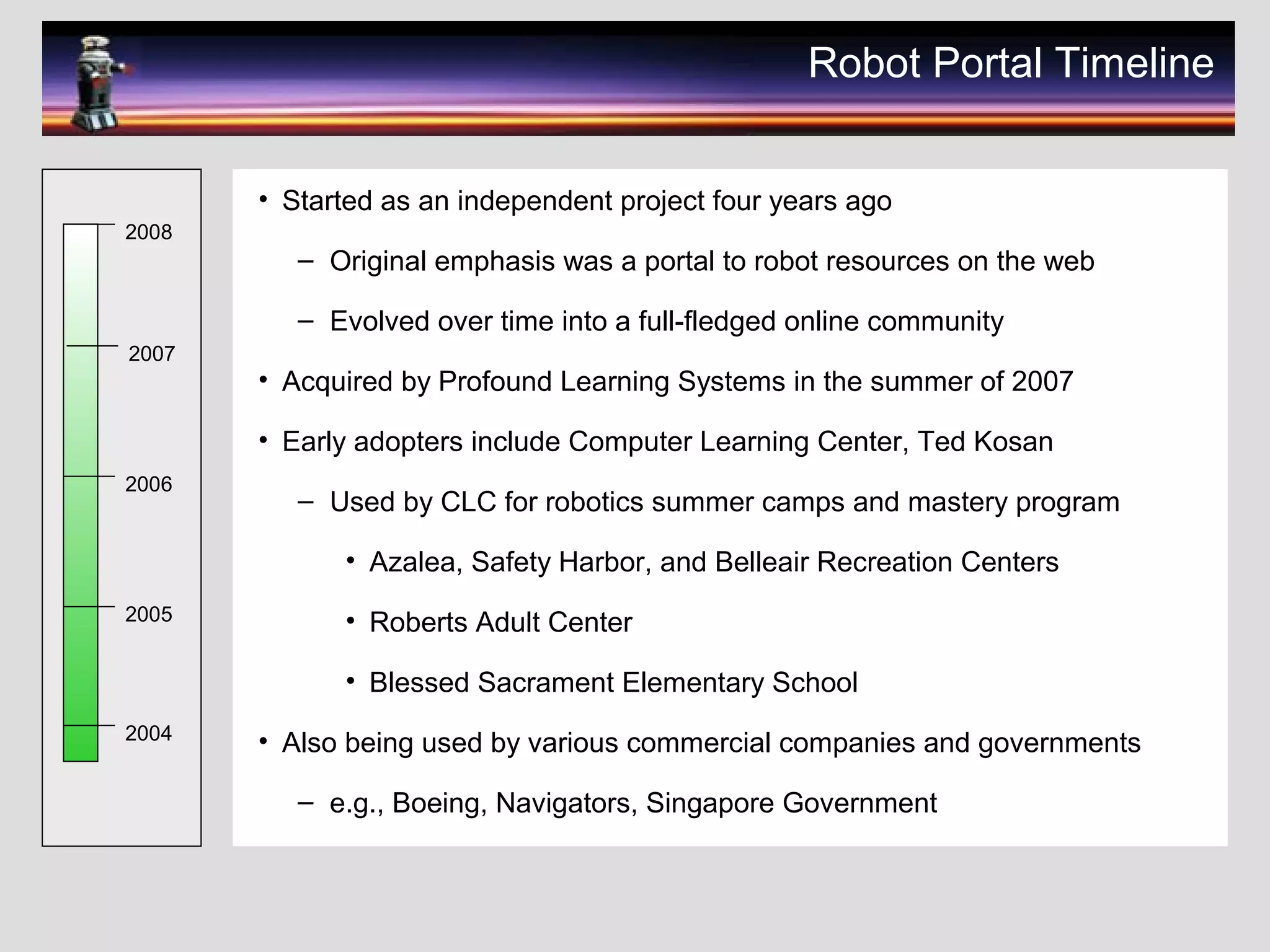 Robot Portal Timeline

2008
2007
2006
2005
2004

• Started as an independent project four years ago
– Original emphasis was a portal to robot resources on the web
– Evolved over time into a full-fledged online community
• Acquired by Profound Learning Systems in the summer of 2007
• Early adopters include Computer Learning Center, Ted Kosan
– Used by CLC for robotics summer camps and mastery program
• Azalea, Safety Harbor, and Belleair Recreation Centers
• Roberts Adult Center
• Blessed Sacrament Elementary School
• Also being used by various commercial companies and governments
– e.g., Boeing, Navigators, Singapore Government